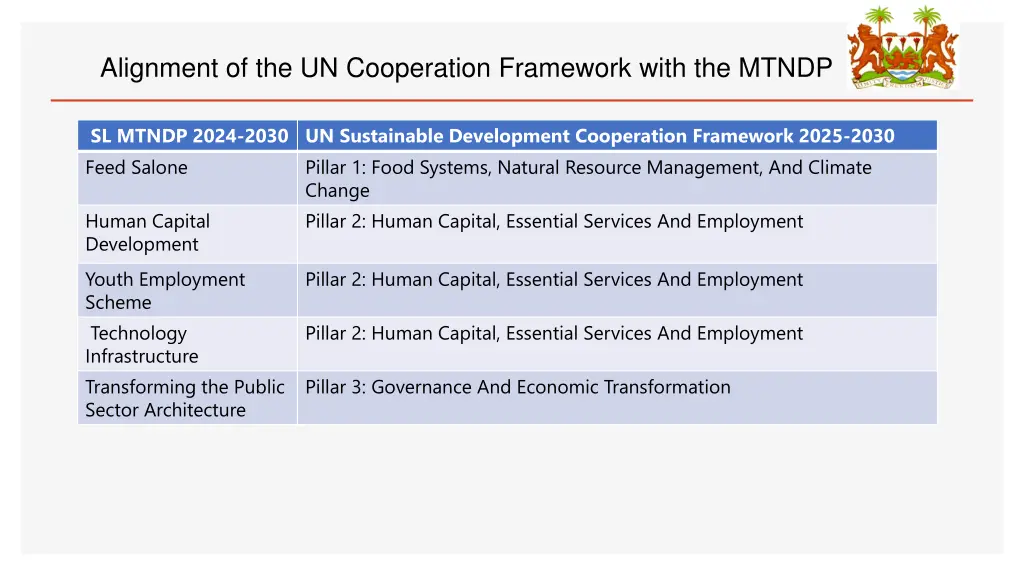 Alignment of the UN Cooperation Framework with the MTNDP

| SL MTNDP 2024-2030 | UN Sustainable Development Cooperation Framework 2025-2030 |
|---|---|
| Feed Salone | Pillar 1: Food Systems, Natural Resource Management, And Climate Change |
| Human Capital Development | Pillar 2: Human Capital, Essential Services And Employment |
| Youth Employment Scheme | Pillar 2: Human Capital, Essential Services And Employment |
| Technology Infrastructure | Pillar 2: Human Capital, Essential Services And Employment |
| Transforming the Public Sector Architecture | Pillar 3: Governance And Economic Transformation |